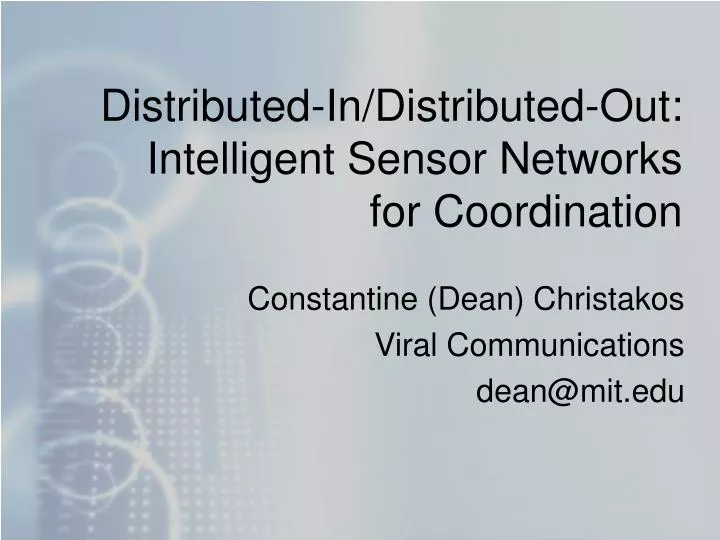 Distributed-In/Distributed-Out: Intelligent Sensor Networks for Coordination

Constantine (Dean) Christakos
Viral Communications
dean@mit.edu